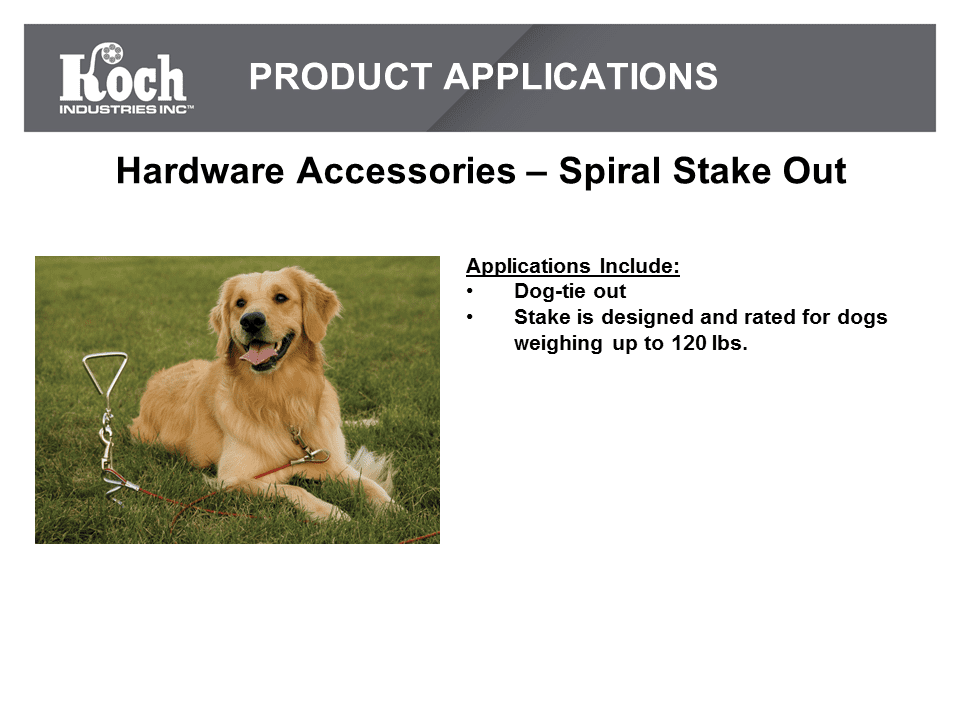 Koch
INDUSTRIES INC™

PRODUCT APPLICATIONS

Hardware Accessories – Spiral Stake Out

Applications Include:
• Dog-tie out
• Stake is designed and rated for dogs weighing up to 120 lbs.